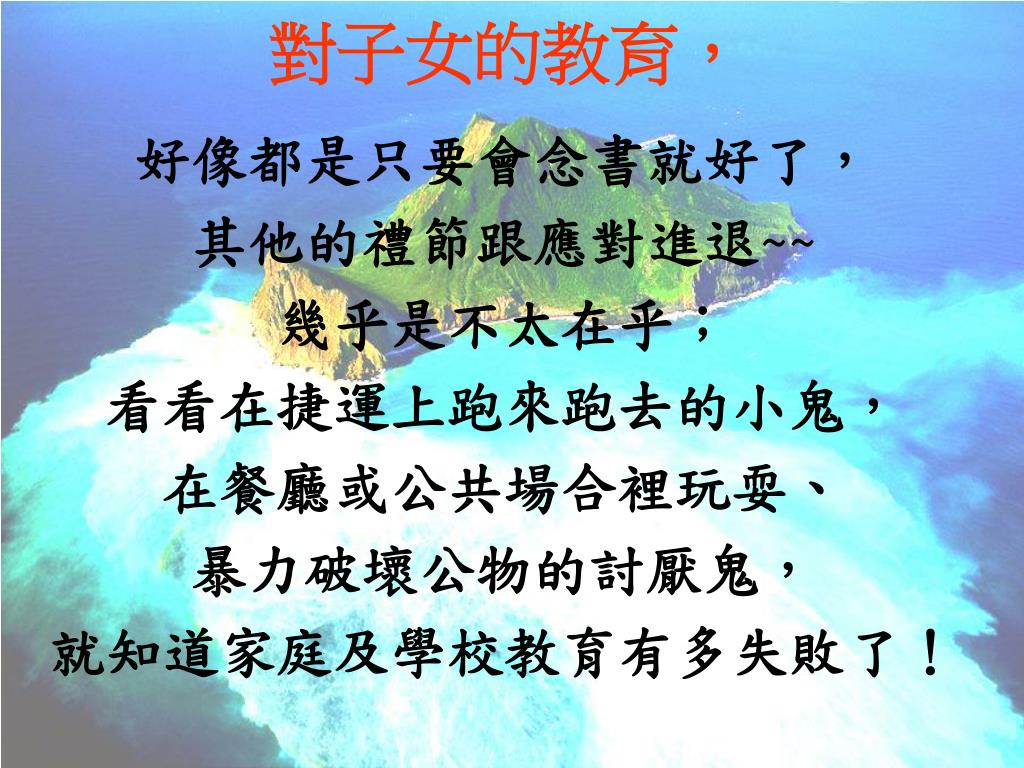 對子女的教育，

好像都是只要會念書就好了，
其他的禮節跟應對進退~~
幾乎是不太在乎；
看看在捷運上跑來跑去的小鬼，
在餐廳或公共場合裡玩耍、
暴力破壞公物的討厭鬼，
就知道家庭及學校教育有多失敗了！